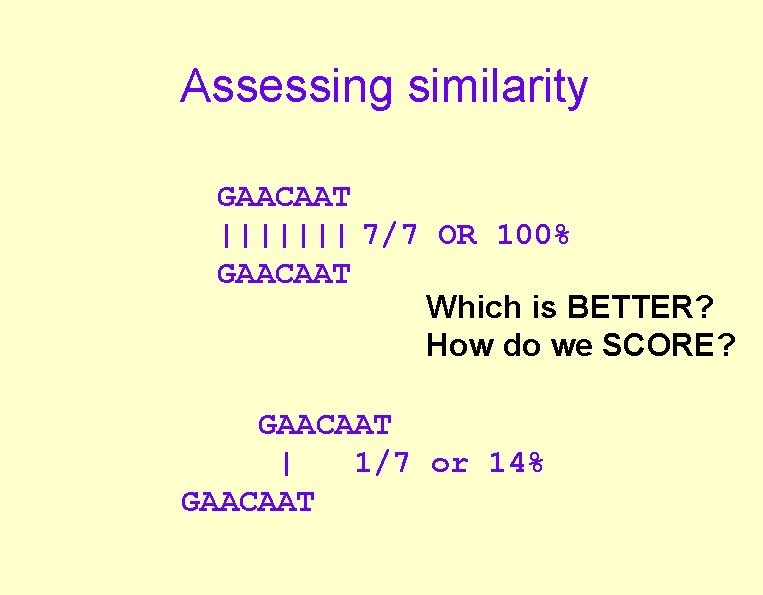 Assessing similarity

GAACAAT
||||||| 7/7 OR 100%
GAACAAT

Which is BETTER?
How do we SCORE?

GAACAAT
| 1/7 or 14%
GAACAAT